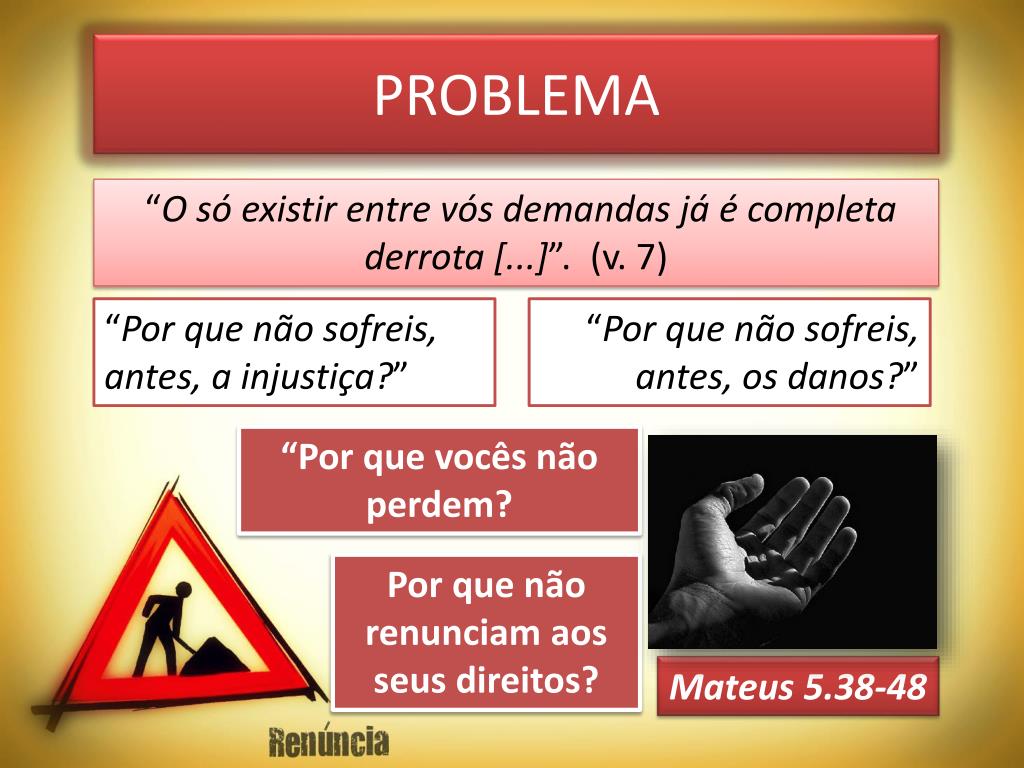 PROBLEMA

“O só existir entre vós demandas já é completa derrota [...]”. (v. 7)

“Por que não sofreis, antes, a injustiça?”

“Por que não sofreis, antes, os danos?”

“Por que vocês não perdem?

Por que não renunciam aos seus direitos?

Mateus 5.38-48

Renúncia